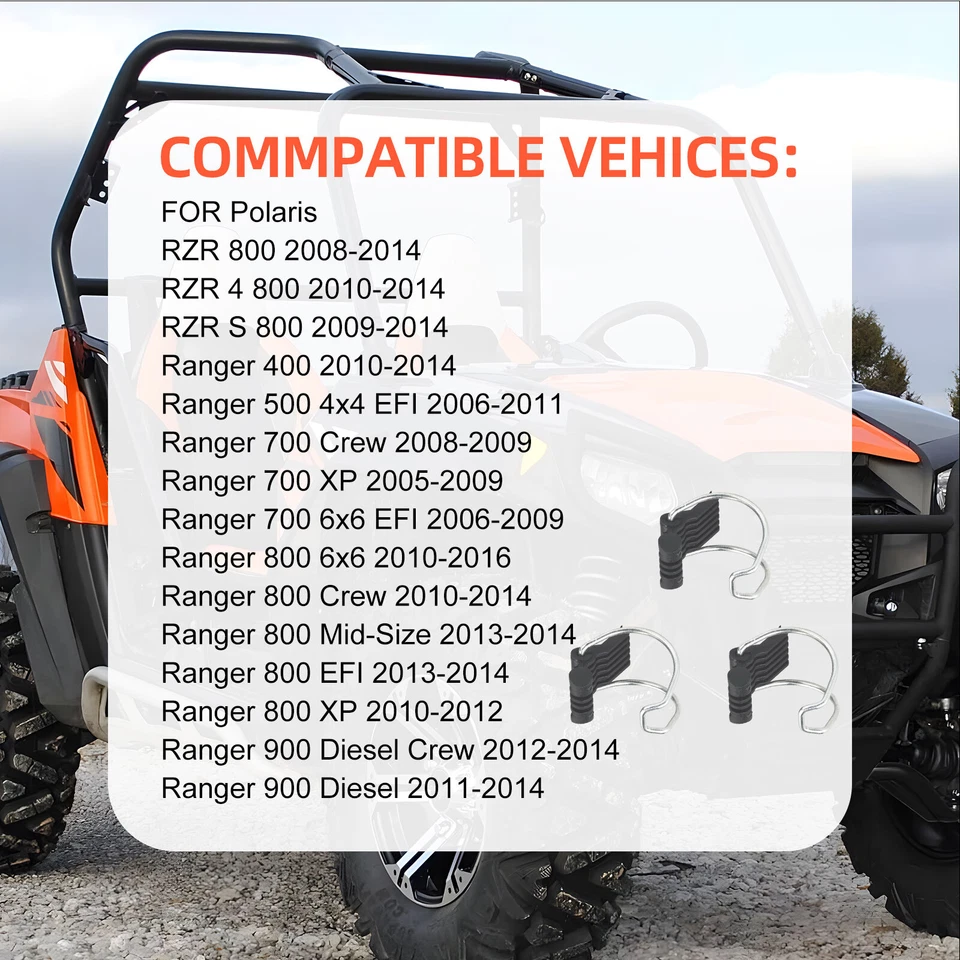 COMMPATIBLE VEHICES:

FOR Polaris
RZR 800 2008-2014
RZR 4 800 2010-2014
RZR S 800 2009-2014
Ranger 400 2010-2014
Ranger 500 4x4 EFI 2006-2011
Ranger 700 Crew 2008-2009
Ranger 700 XP 2005-2009
Ranger 700 6x6 EFI 2006-2009
Ranger 800 6x6 2010-2016
Ranger 800 Crew 2010-2014
Ranger 800 Mid-Size 2013-2014
Ranger 800 EFI 2013-2014
Ranger 800 XP 2010-2012
Ranger 900 Diesel Crew 2012-2014
Ranger 900 Diesel 2011-2014